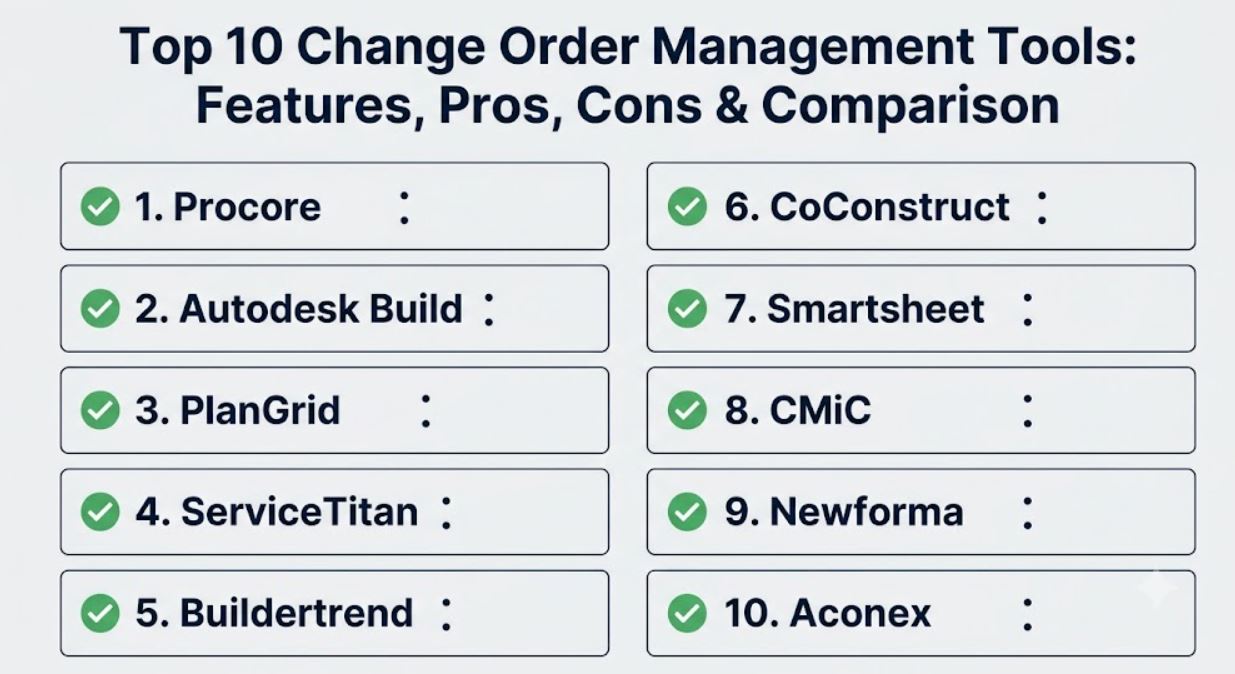 Top 10 Change Order Management Tools: Features, Pros, Cons & Comparison

1. Procore :

2. Autodesk Build :

3. PlanGrid :

4. ServiceTitan :

5. Buildertrend :

6. CoConstruct :

7. Smartsheet :

8. CMiC :

9. Newforma :

10. Aconex :